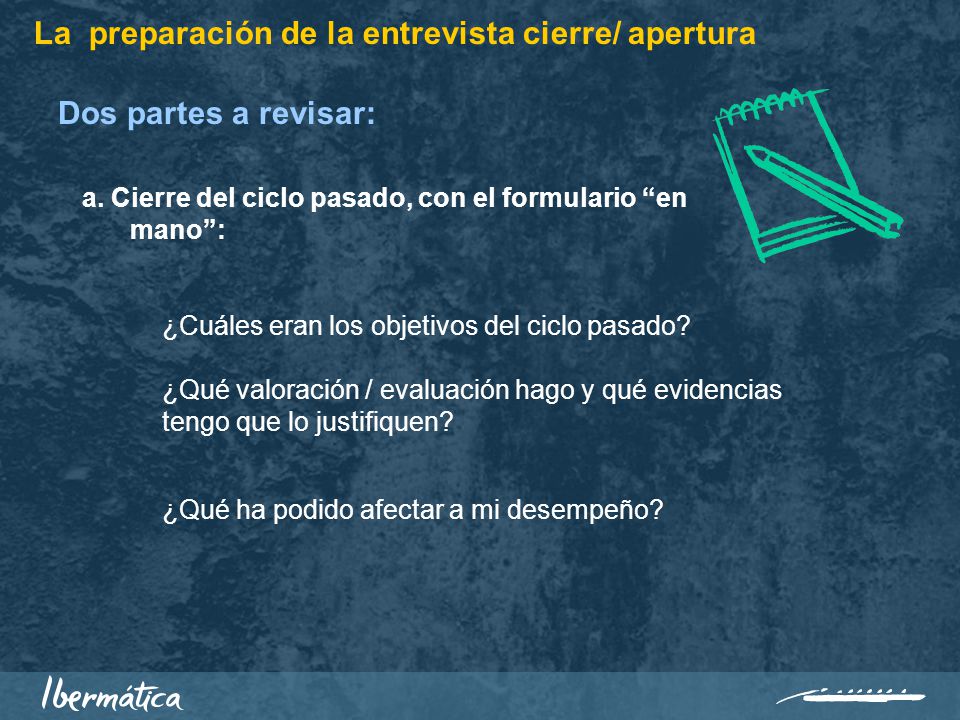 La preparación de la entrevista cierre/ apertura

Dos partes a revisar:

a. Cierre del ciclo pasado, con el formulario “en mano”:

¿Cuáles eran los objetivos del ciclo pasado?

¿Qué valoración / evaluación hago y qué evidencias tengo que lo justifiquen?

¿Qué ha podido afectar a mi desempeño?

Ibermática